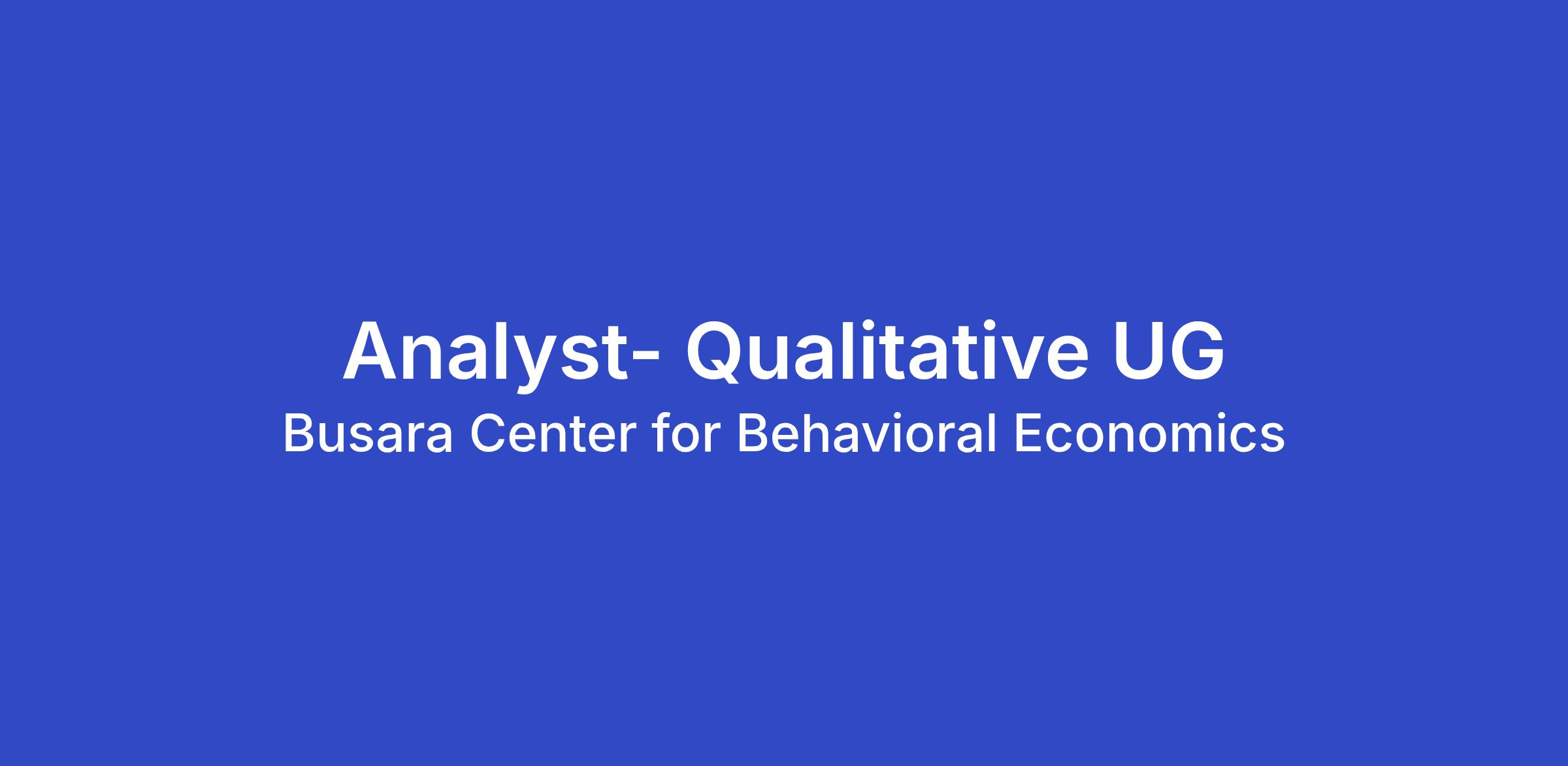 Analyst- Qualitative UG
Busara Center for Behavioral Economics